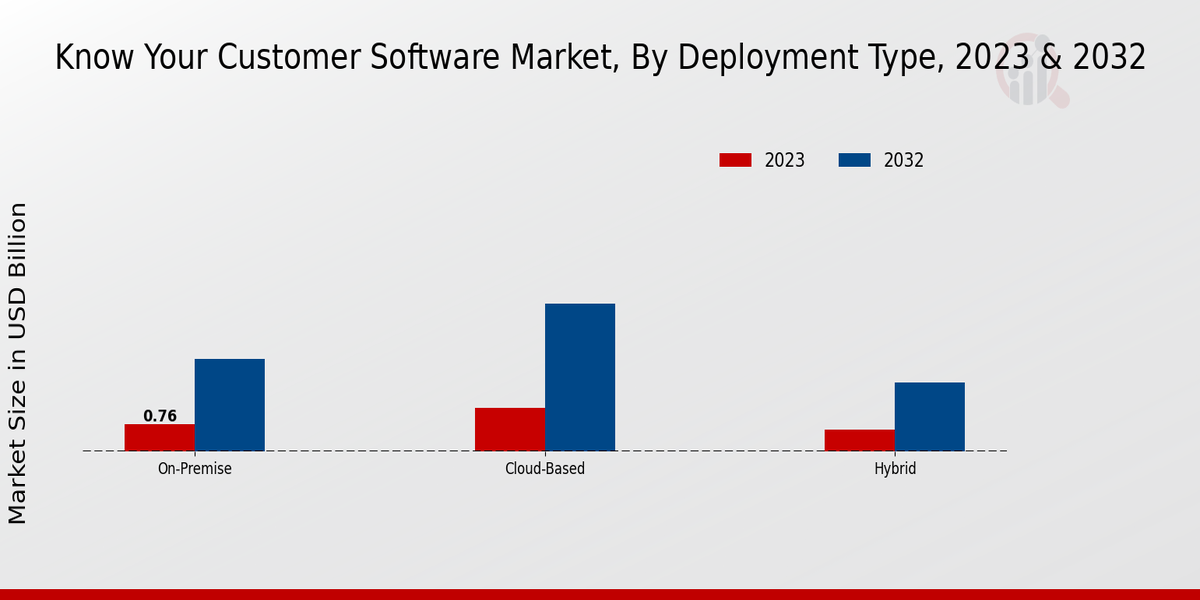 Know Your Customer Software Market, By Deployment Type, 2023 & 2032

2023 2032

Market Size in USD Billion

0.76

On-Premise

Cloud-Based

Hybrid